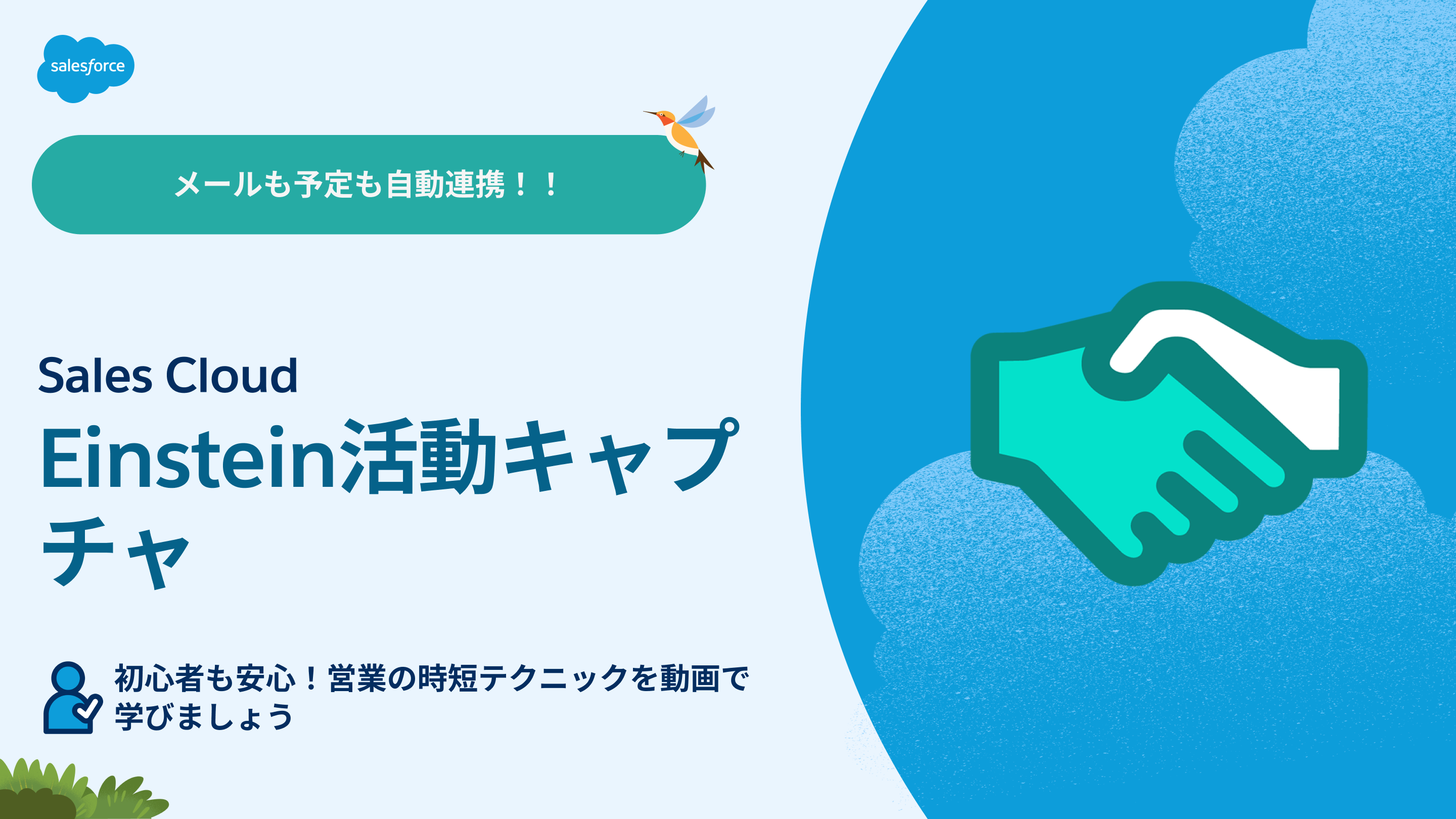 salesforce

メールも予定も自動連携！！

Sales Cloud

Einstein活動キャプチャ

初心者も安心！営業の時短テクニックを動画で学びましょう